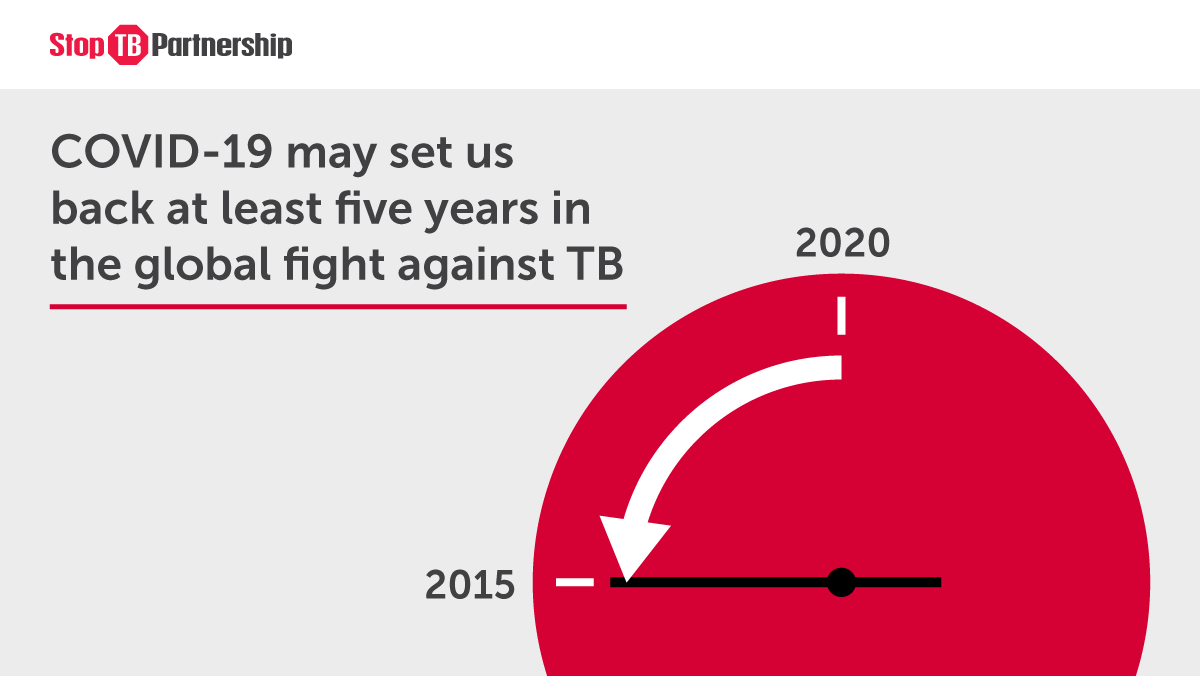 Stop TB Partnership

COVID-19 may set us back at least five years in the global fight against TB

2020

2015